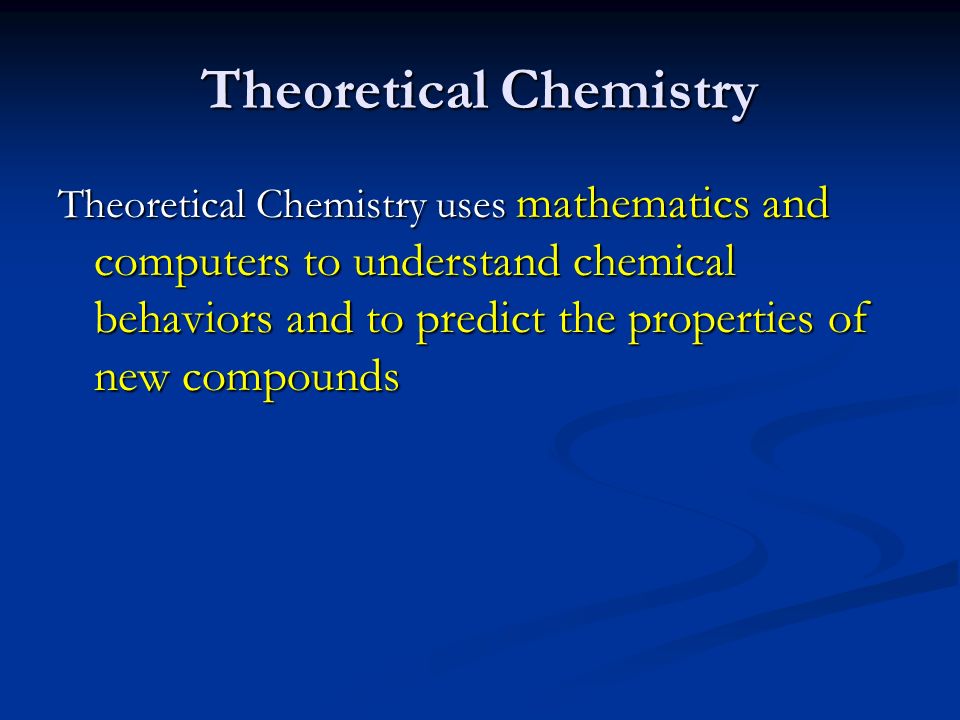 Theoretical Chemistry

Theoretical Chemistry uses mathematics and computers to understand chemical behaviors and to predict the properties of new compounds